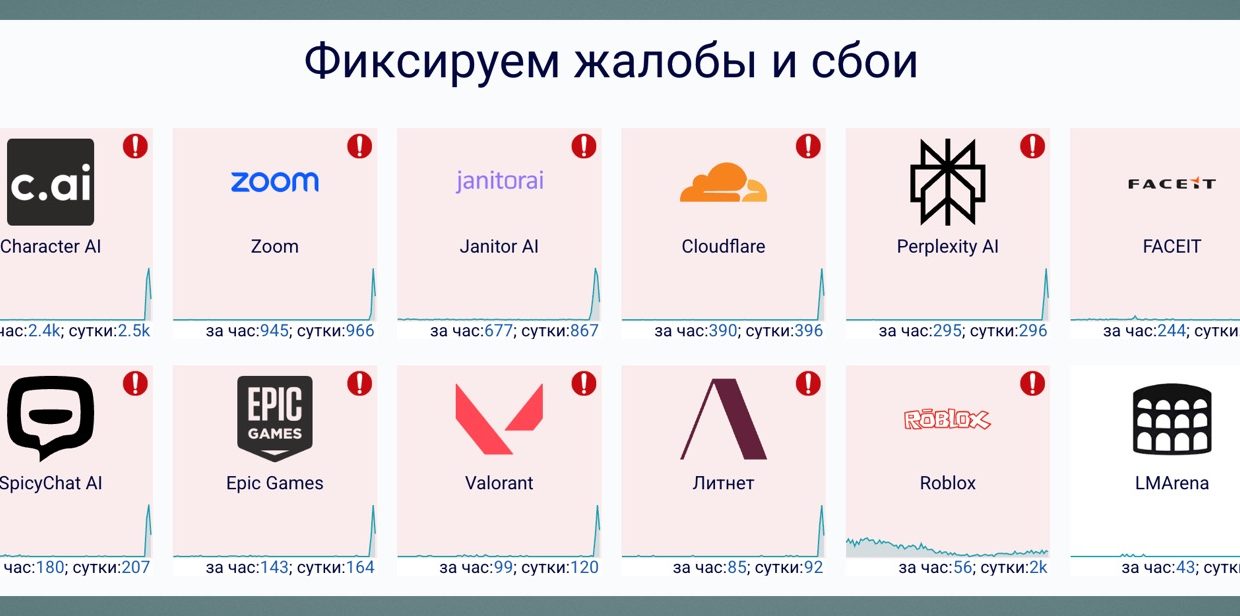 Фиксируем жалобы и сбои

c.ai
Character AI
час:2.4k; сутки:2.5k

zoom
Zoom
за час:945; сутки:966

janitorai
Janitor AI
за час:677; сутки:867

Cloudflare
за час:390; сутки:396

Perplexity AI
за час:295; сутки:296

FACEIT
FACEIT
за час:244; сутки

SpicyChat AI
час:180; сутки:207

EPIC GAMES
Epic Games
за час:143; сутки:164

Valorant
за час:99; сутки:120

Литнет
за час:85; сутки:92

ROBLOX
Roblox
за час:56; сутки:2k

LMArena
за час:43; сутки